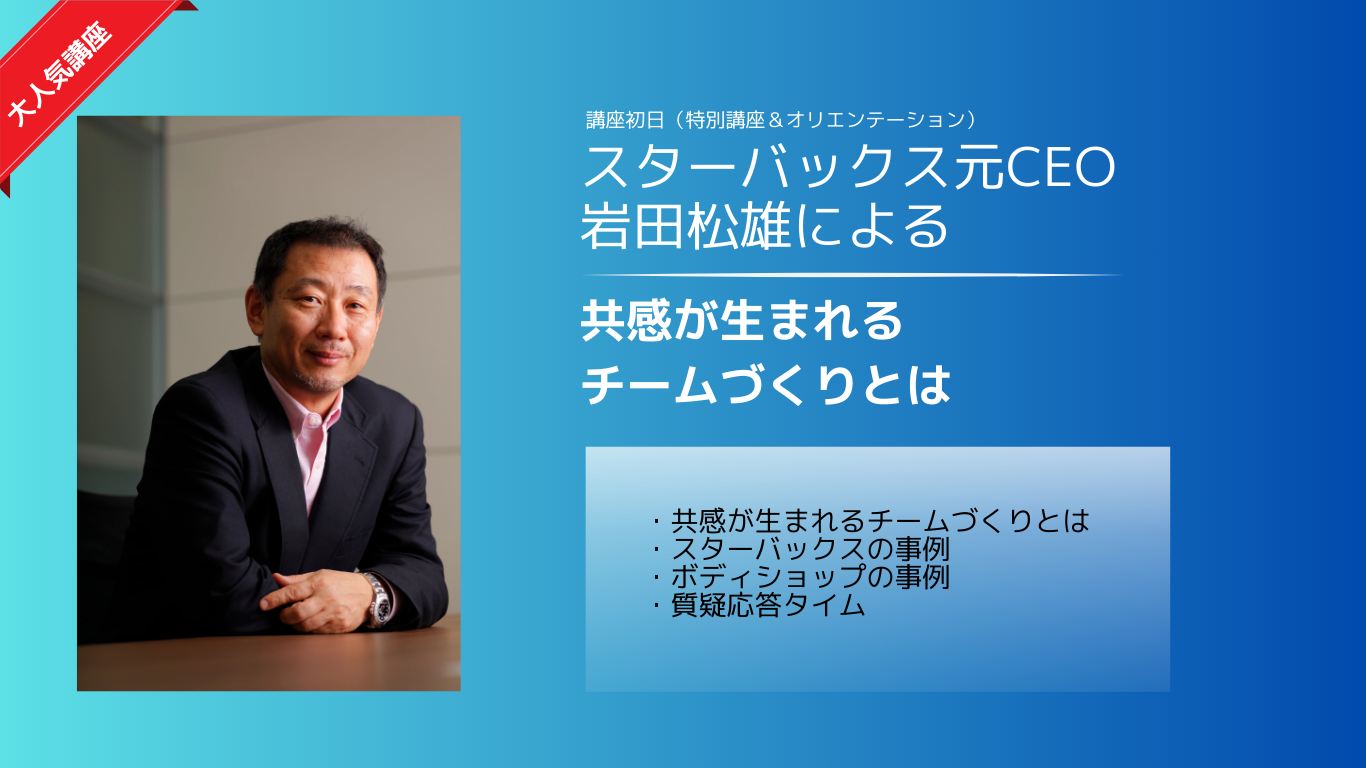 大人気講座

講座初日（特別講座＆オリエンテーション）

スターバックス元CEO
岩田松雄による

共感が生まれる
チームづくりとは

・共感が生まれるチームづくりとは
・スターバックスの事例
・ボディショップの事例
・質疑応答タイム